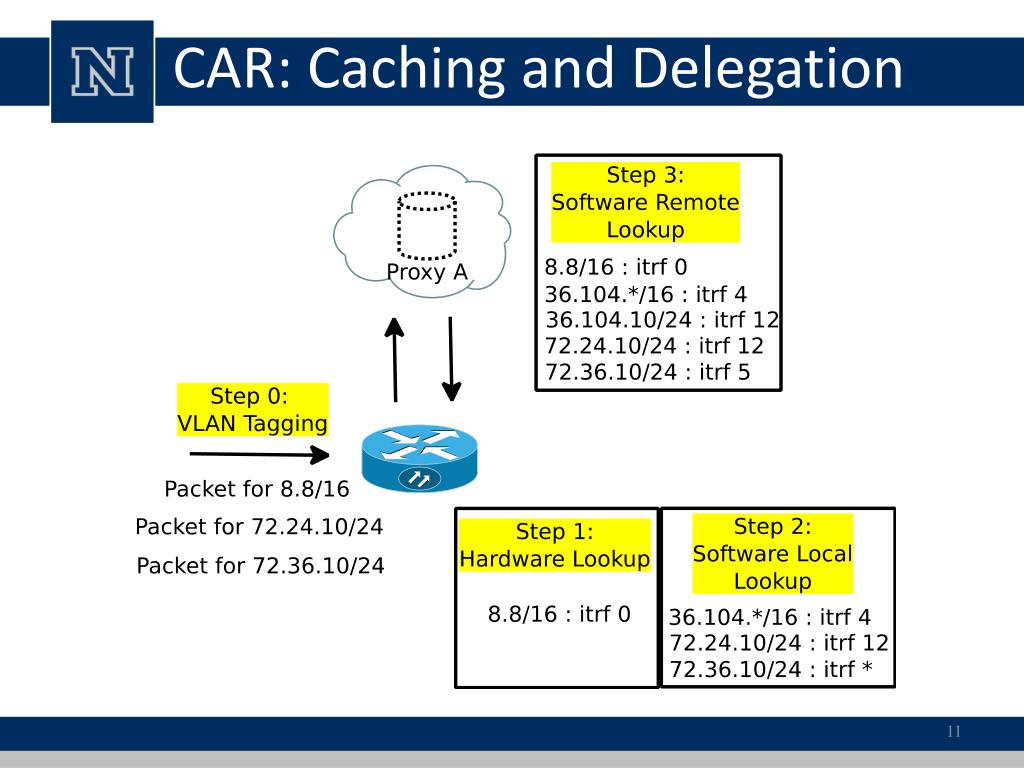 N

CAR: Caching and Delegation

Proxy A

Step 3:
Software Remote Lookup

8.8/16 : itrf 0
36.104.*/16 : itrf 4
36.104.10/24 : itrf 12
72.24.10/24 : itrf 12
72.36.10/24 : itrf 5

Step 0:
VLAN Tagging

Packet for 8.8/16
Packet for 72.24.10/24
Packet for 72.36.10/24

Step 1:
Hardware Lookup

8.8/16 : itrf 0

Step 2:
Software Local Lookup

36.104.*/16 : itrf 4
72.24.10/24 : itrf 12
72.36.10/24 : itrf *

11